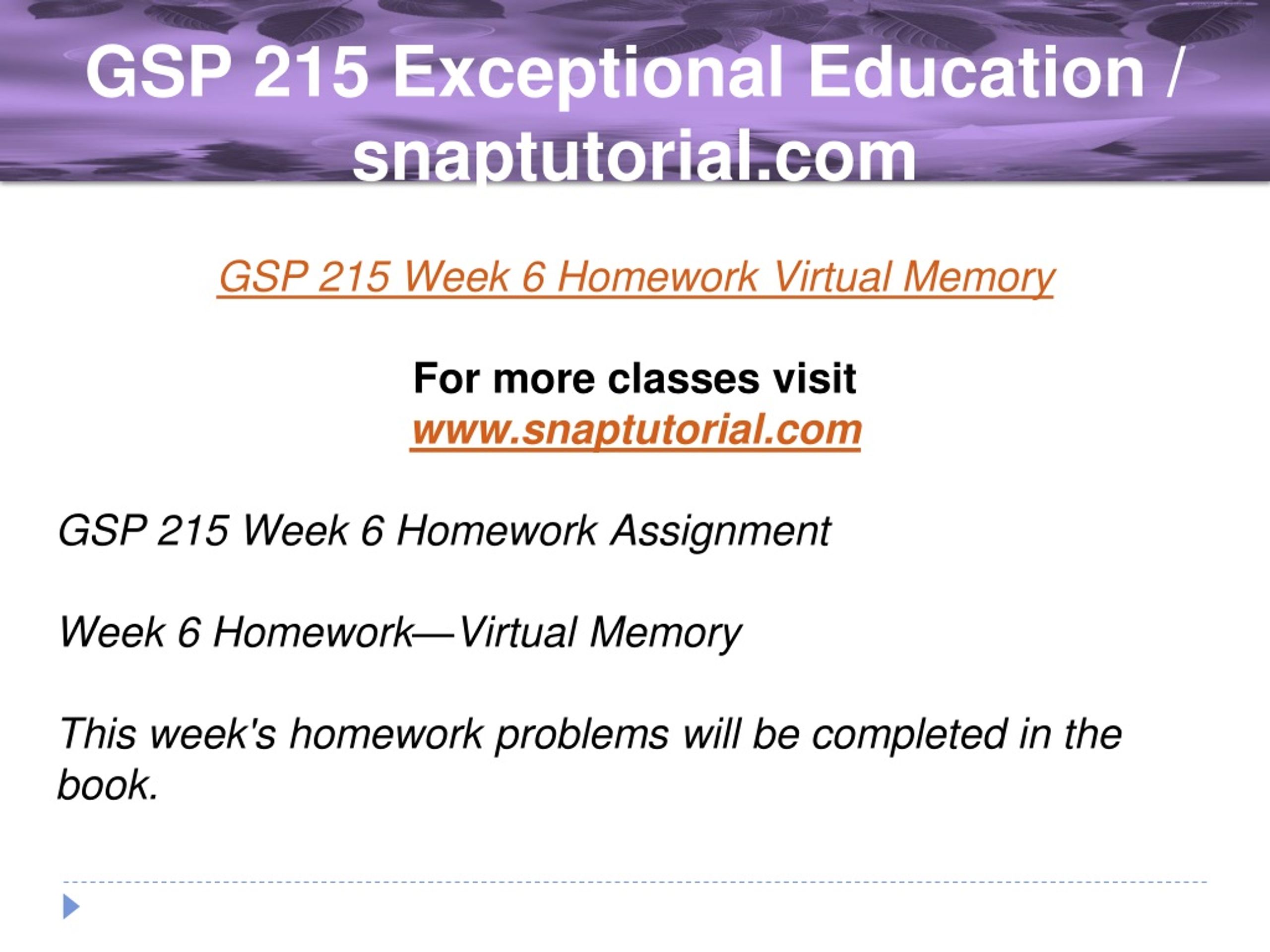 GSP 215 Exceptional Education / snaptutorial.com

GSP 215 Week 6 Homework Virtual Memory

For more classes visit
www.snaptutorial.com

GSP 215 Week 6 Homework Assignment

Week 6 Homework—Virtual Memory

This week's homework problems will be completed in the book.